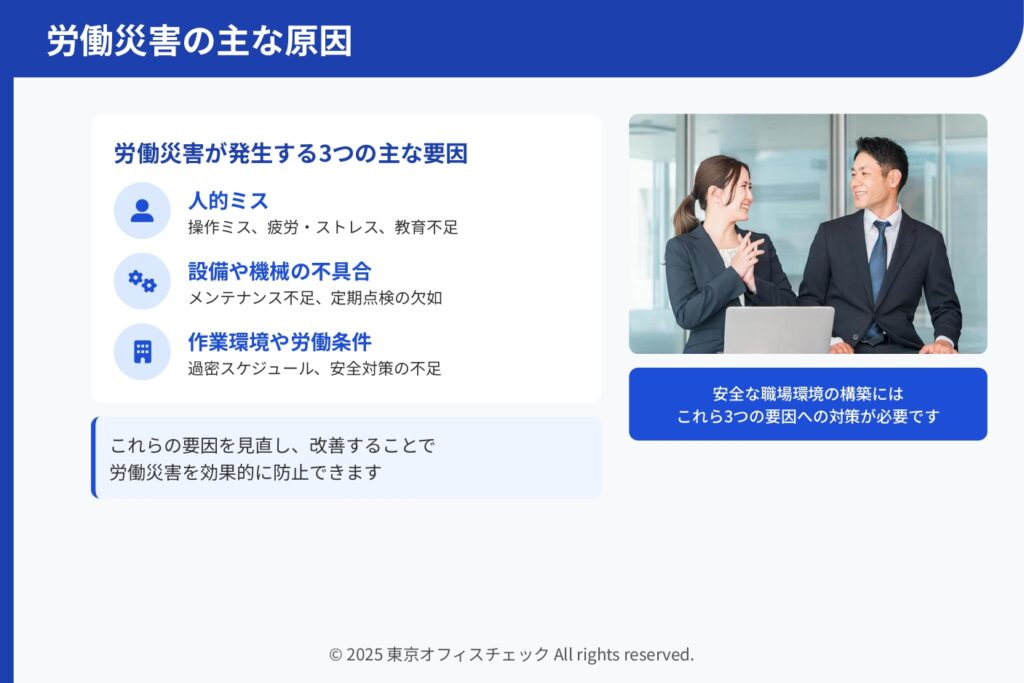 労働災害の主な原因

労働災害が発生する3つの主な要因

人的ミス
操作ミス、疲労・ストレス、教育不足

設備や機械の不具合
メンテナンス不足、定期点検の欠如

作業環境や労働条件
過密スケジュール、安全対策の不足

これらの要因を見直し、改善することで
労働災害を効果的に防止できます

安全な職場環境の構築には
これら3つの要因への対策が必要です

© 2025 東京オフィスチェック All rights reserved.